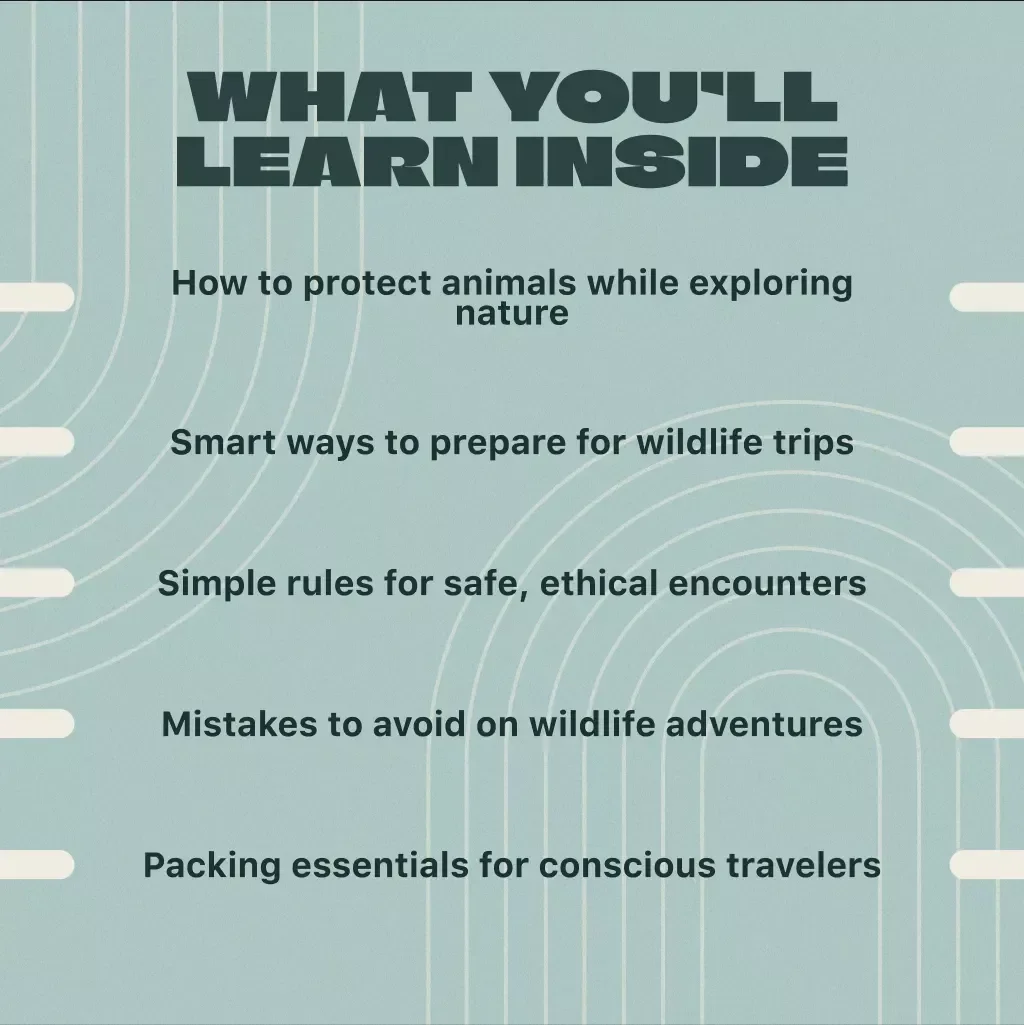 WHAT YOU'LL LEARN INSIDE

How to protect animals while exploring nature

Smart ways to prepare for wildlife trips

Simple rules for safe, ethical encounters

Mistakes to avoid on wildlife adventures

Packing essentials for conscious travelers